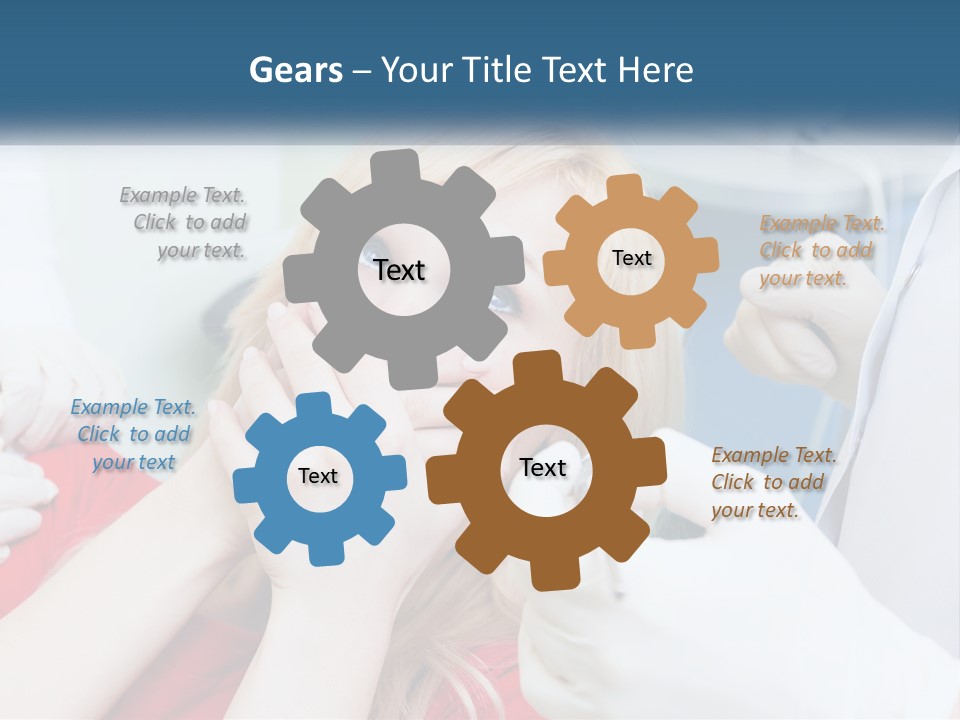 Gears – Your Title Text Here

Example Text. Click to add your text.

Text

Text

Example Text. Click to add your text.

Example Text. Click to add your text

Text

Text

Example Text. Click to add your text.